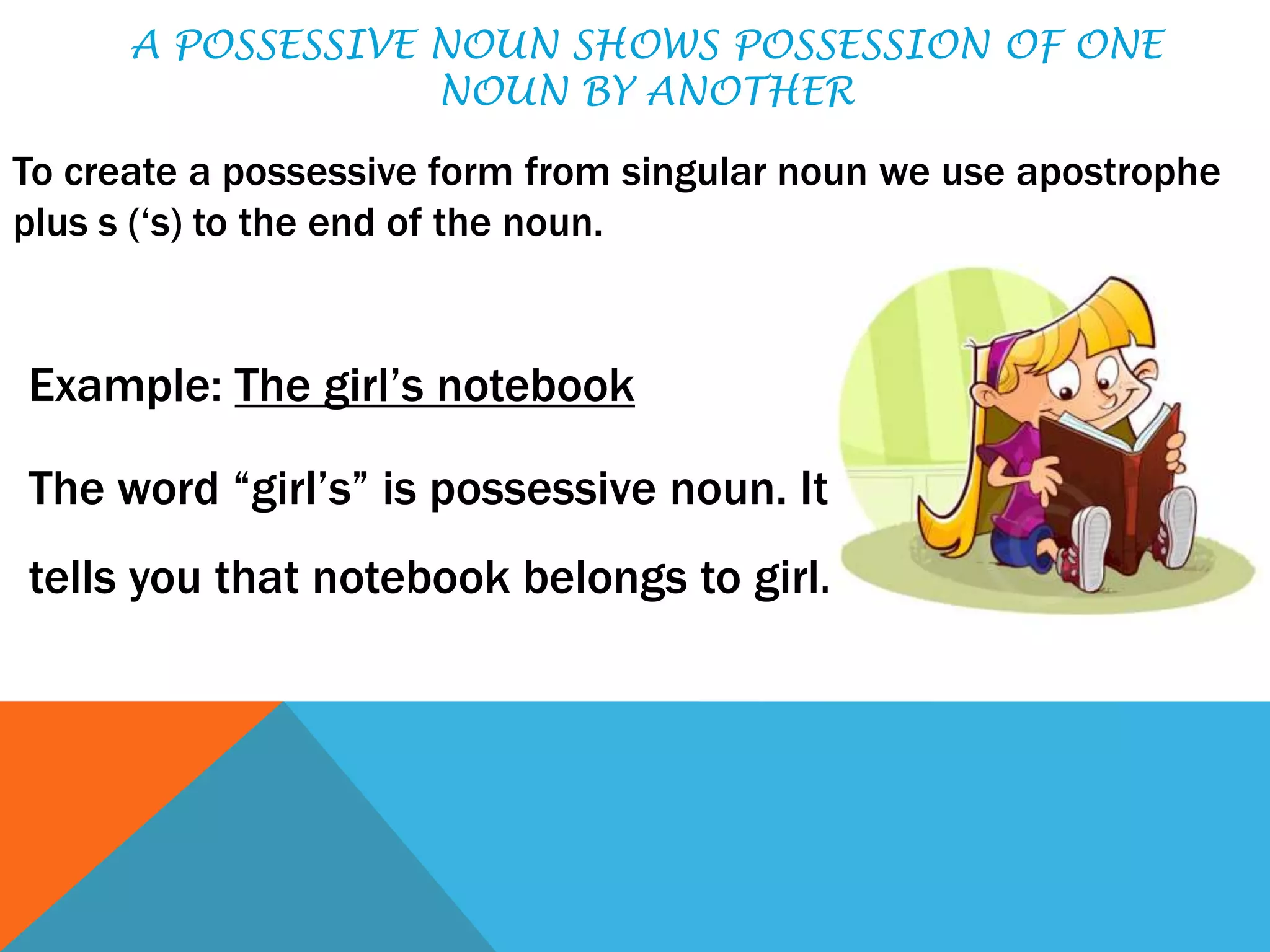 A POSSESSIVE NOUN SHOWS POSSESSION OF ONE NOUN BY ANOTHER

To create a possessive form from singular noun we use apostrophe plus s (‘s) to the end of the noun.

Example: The girl’s notebook

The word “girl’s” is possessive noun. It tells you that notebook belongs to girl.